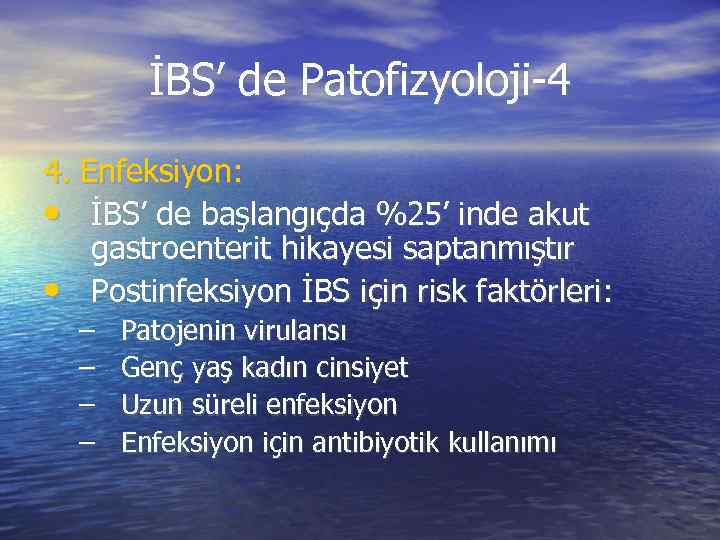 İBS’ de Patofizyoloji-4

4. Enfeksiyon:

• İBS’ de başlangıçda %25’ inde akut gastroenterit hikayesi saptanmıştır
• Postinfeksiyon İBS için risk faktörleri:
 – Patojenin virulansı
 – Genç yaş kadın cinsiyet
 – Uzun süreli enfeksiyon
 – Enfeksiyon için antibiyotik kullanımı